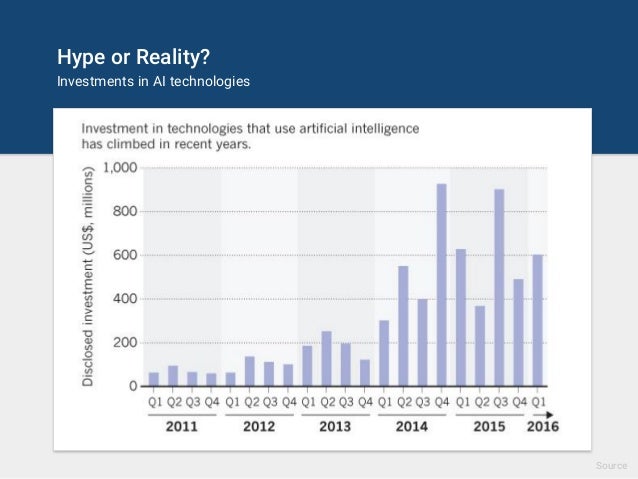 Hype or Reality?
Investments in AI technologies

Investment in technologies that use artificial intelligence has climbed in recent years.

Disclosed investment (US$, millions)

1,000
800
600
400
200
0

Q1 Q2 Q3 Q4 Q1 Q2 Q3 Q4 Q1 Q2 Q3 Q4 Q1 Q2 Q3 Q4 Q1 Q2 Q3 Q4 Q1

2011 2012 2013 2014 2015 2016

Source